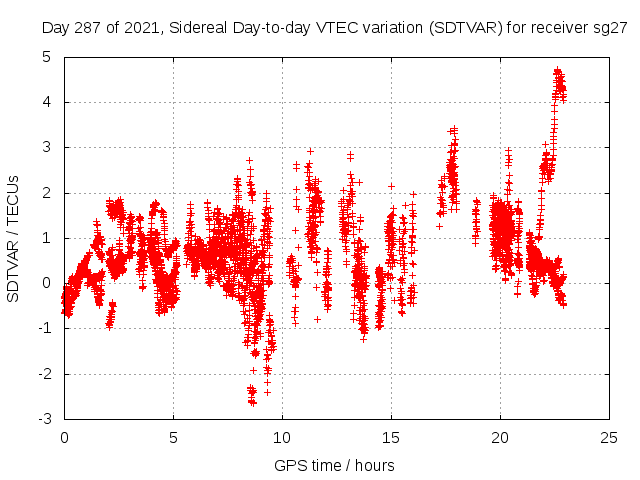 Day 287 of 2021, Sidereal Day-to-day VTEC variation (SDTVAR) for receiver sg27

SDTVAR / TECUs

5
4
3
2
1
0
-1
-2
-3

0
5
10
15
20
25

GPS time / hours